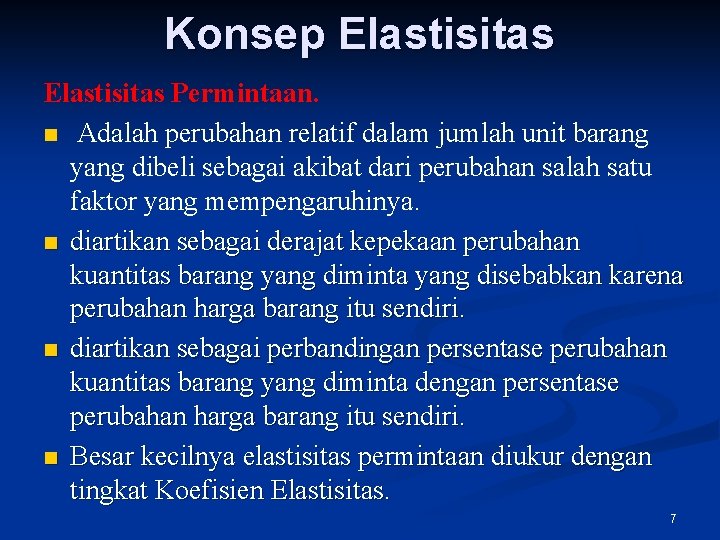 Konsep Elastisitas

Elastisitas Permintaan.

■ Adalah perubahan relatif dalam jumlah unit barang yang dibeli sebagai akibat dari perubahan salah satu faktor yang mempengaruhinya.

■ diartikan sebagai derajat kepekaan perubahan kuantitas barang yang diminta yang disebabkan karena perubahan harga barang itu sendiri.

■ diartikan sebagai perbandingan persentase perubahan kuantitas barang yang diminta dengan persentase perubahan harga barang itu sendiri.

■ Besar kecilnya elastisitas permintaan diukur dengan tingkat Koefisien Elastisitas.

7